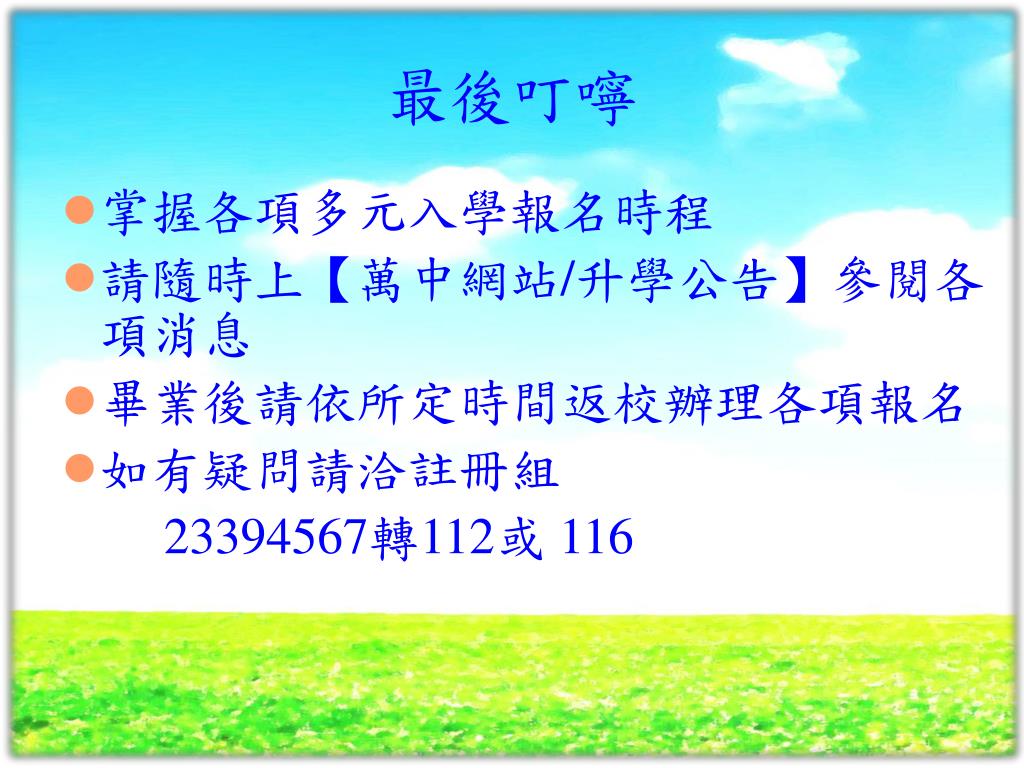 最後叮嚀

掌握各項多元入學報名時程

請隨時上【萬中網站/升學公告】參閱各項消息

畢業後請依所定時間返校辦理各項報名

如有疑問請洽註冊組

23394567轉112或 116